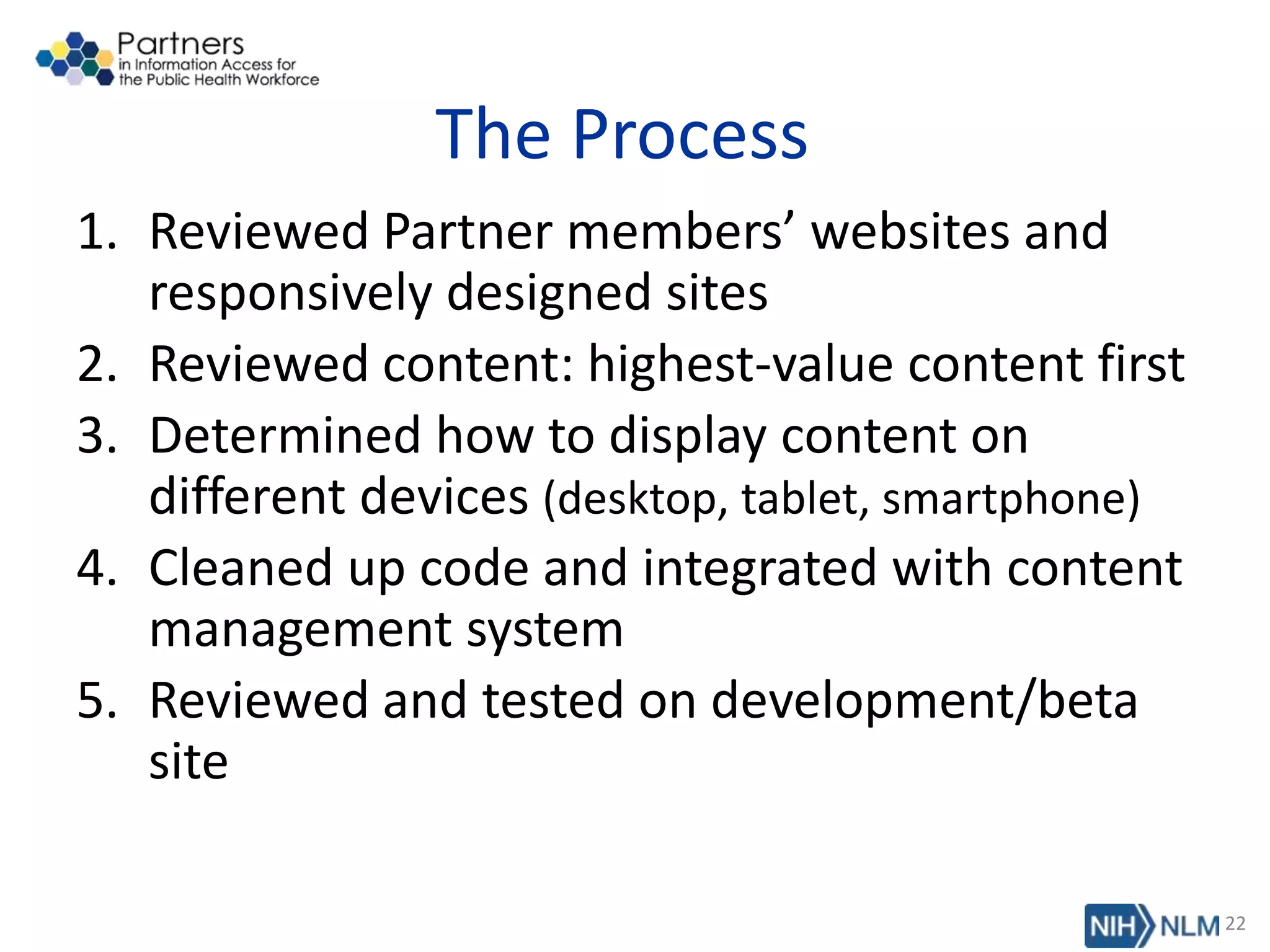 Partners
in Information Access for
the Public Health Workforce

The Process

1. Reviewed Partner members' websites and responsively designed sites
2. Reviewed content: highest-value content first
3. Determined how to display content on different devices (desktop, tablet, smartphone)
4. Cleaned up code and integrated with content management system
5. Reviewed and tested on development/beta site

NIH NLM 22